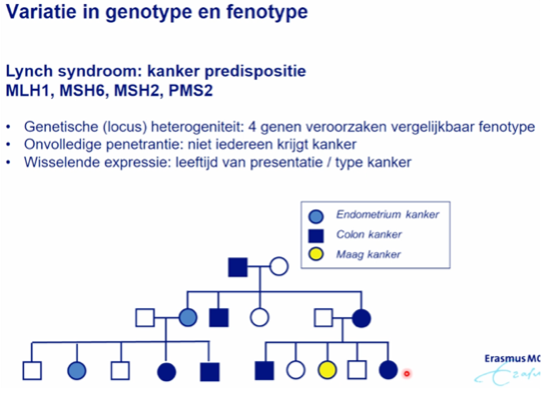 Variatie in genotype en fenotype

Lynch syndroom: kanker predispositie
MLH1, MSH6, MSH2, PMS2

• Genetische (locus) heterogeniteit: 4 genen veroorzaken vergelijkbaar fenotype
• Onvolledige penetrantie: niet iedereen krijgt kanker
• Wisselende expressie: leeftijd van presentatie / type kanker

Endometrium kanker
Colon kanker
Maag kanker

Erasmus MC